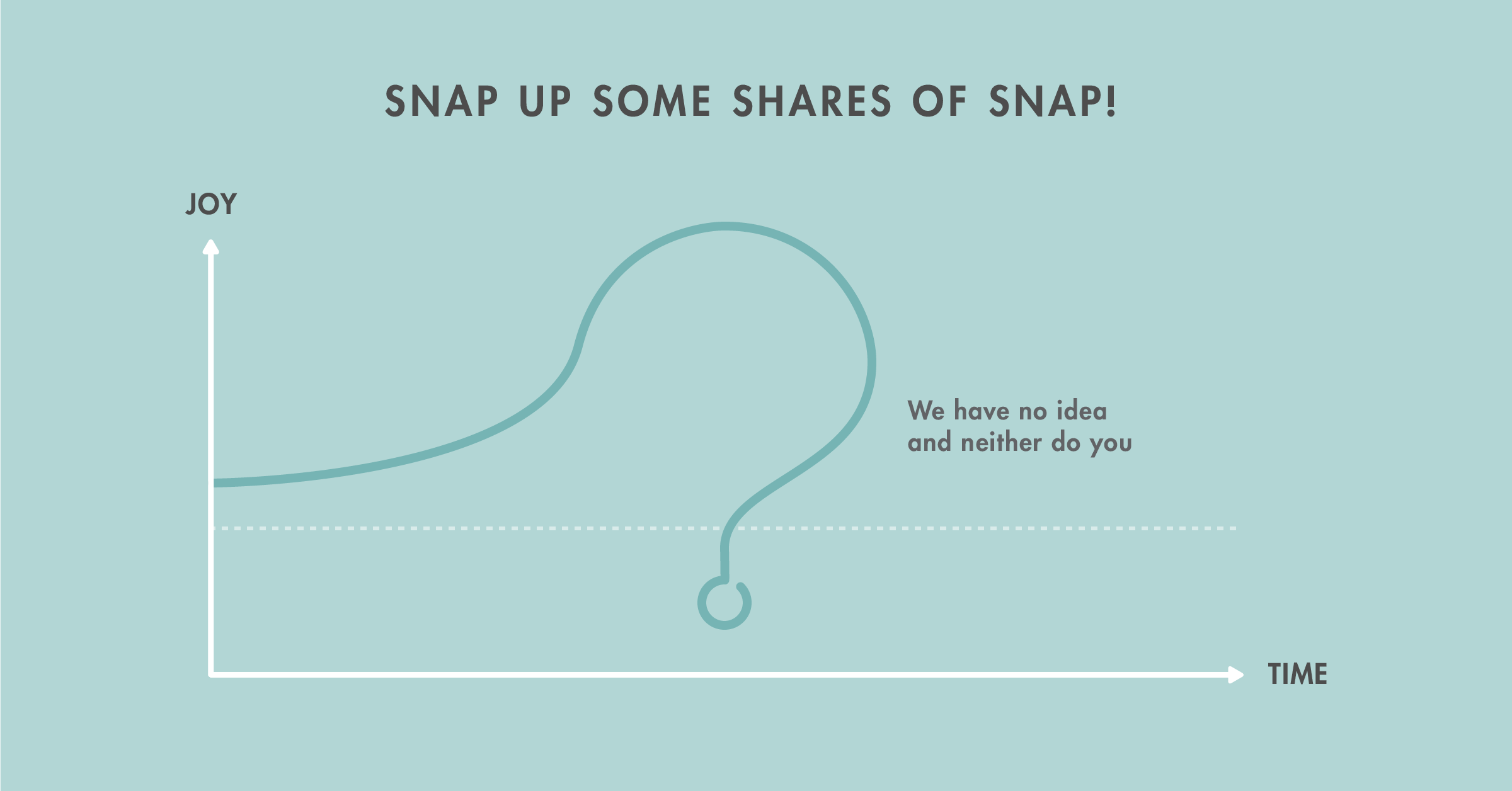 SNAP UP SOME SHARES OF SNAP!

JOY

We have no idea and neither do you

TIME